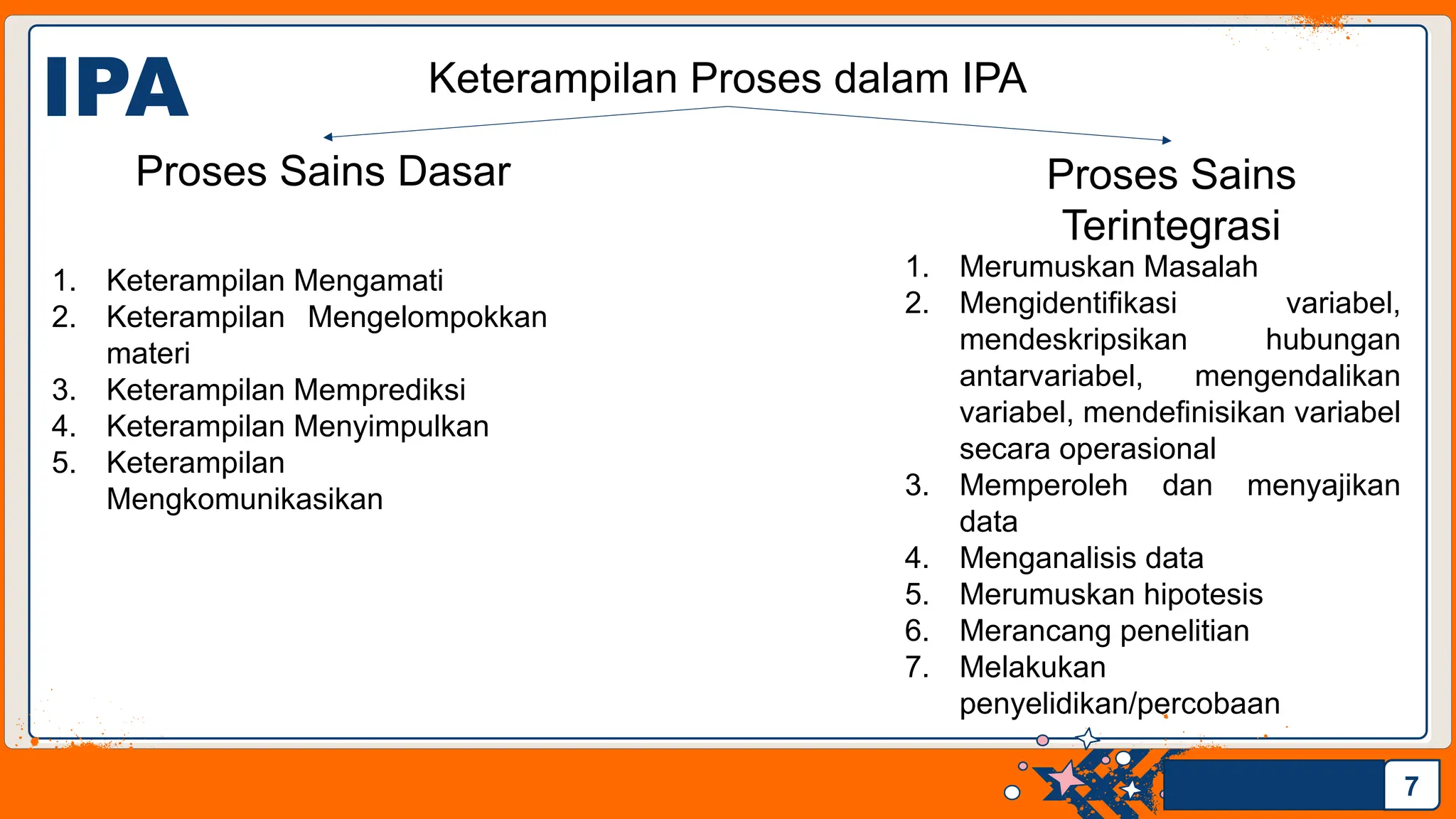 IPA

Keterampilan Proses dalam IPA

Proses Sains Dasar

1. Keterampilan Mengamati
2. Keterampilan Mengelompokkan materi
3. Keterampilan Memprediksi
4. Keterampilan Menyimpulkan
5. Keterampilan Mengkomunikasikan

Proses Sains Terintegrasi

1. Merumuskan Masalah
2. Mengidentifikasi variabel, mendeskripsikan hubungan antarvariabel, mengendalikan variabel, mendefinisikan variabel secara operasional
3. Memperoleh dan menyajikan data
4. Menganalisis data
5. Merumuskan hipotesis
6. Merancang penelitian
7. Melakukan penyelidikan/percobaan

7